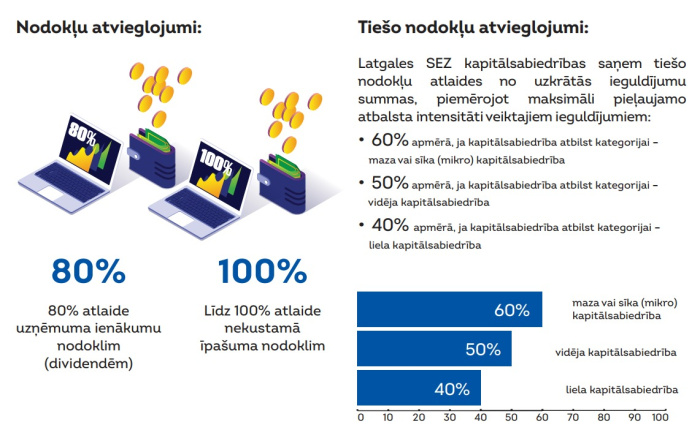 Nodokļu atvieglojumi:

80%

100%

80%

80% atlaide uzņēmuma ienākumu nodoklim (dividendēm)

100%

Līdz 100% atlaide nekustamā īpašuma nodoklim

Tiešo nodokļu atvieglojumi:

Latgales SEZ kapitālsabiedrības saņem tiešo nodokļu atlaides no uzkrātās ieguldījumu summas, piemērojot maksimāli pieļaujamo atbalsta intensitāti veiktajiem ieguldījumiem:

• 60% apmērā, ja kapitālsabiedrība atbilst kategorijai – maza vai sīka (mikro) kapitālsabiedrība

• 50% apmērā, ja kapitālsabiedrība atbilst kategorijai – vidēja kapitālsabiedrība

• 40% apmērā, ja kapitālsabiedrība atbilst kategorijai – liela kapitālsabiedrība

60% maza vai sīka (mikro) kapitālsabiedrība
50% vidēja kapitālsabiedrība
40% liela kapitālsabiedrība

0 10 20 30 40 50 60 70 80 90 100